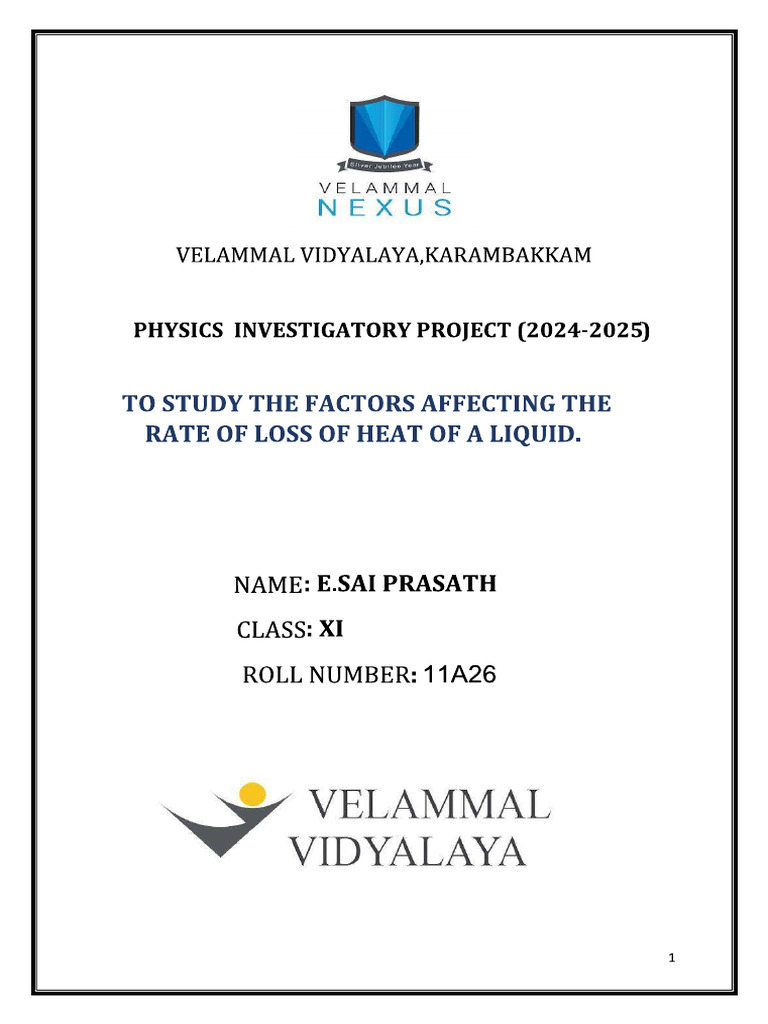 Silver Jubilee Year
VELAMMAL
NEXUS

VELAMMAL VIDYALAYA,KARAMBAKKAM

PHYSICS INVESTIGATORY PROJECT (2024-2025)

TO STUDY THE FACTORS AFFECTING THE RATE OF LOSS OF HEAT OF A LIQUID.

NAME: E.SAI PRASATH

CLASS: XI

ROLL NUMBER: 11A26

VELAMMAL
VIDYALAYA

1